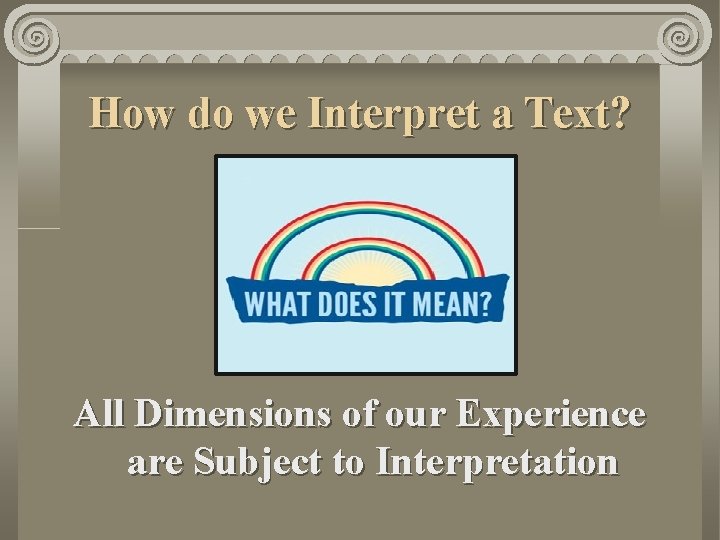 How do we Interpret a Text?

WHAT DOES IT MEAN?

All Dimensions of our Experience are Subject to Interpretation